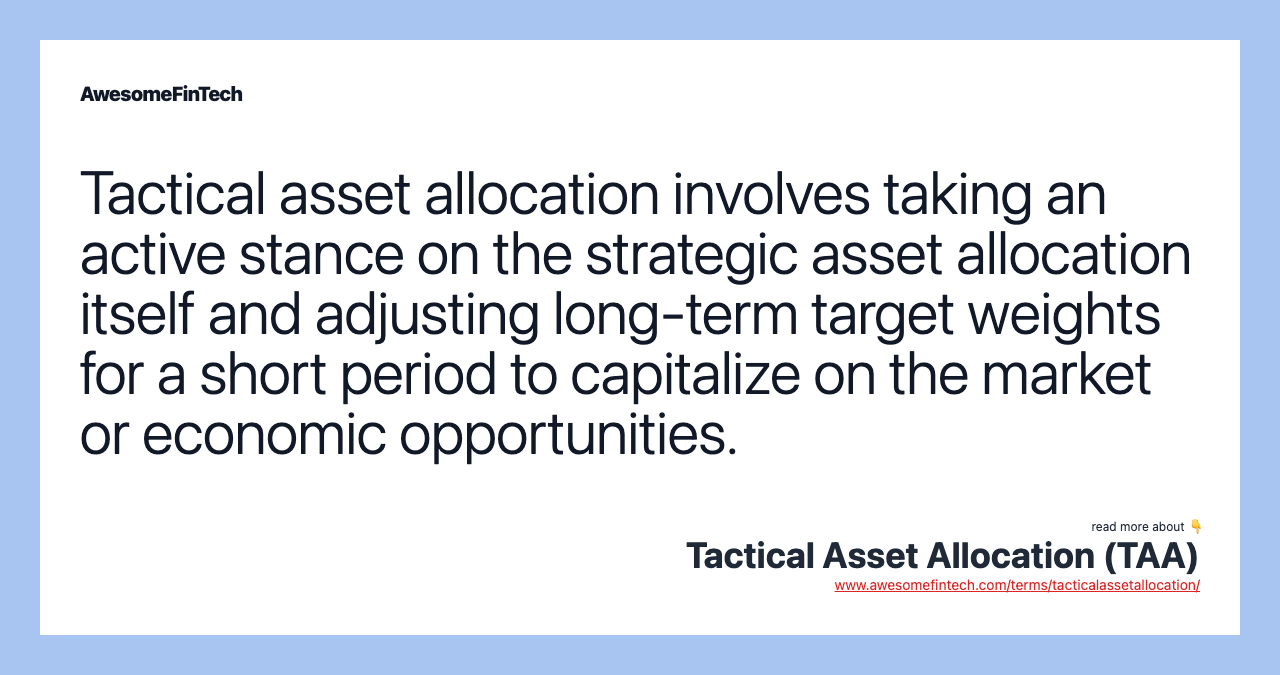 AwesomeFinTech

Tactical asset allocation involves taking an active stance on the strategic asset allocation itself and adjusting long-term target weights for a short period to capitalize on the market or economic opportunities.

read more about 👇
Tactical Asset Allocation (TAA)
www.awesomefintech.com/terms/tacticalassetallocation/